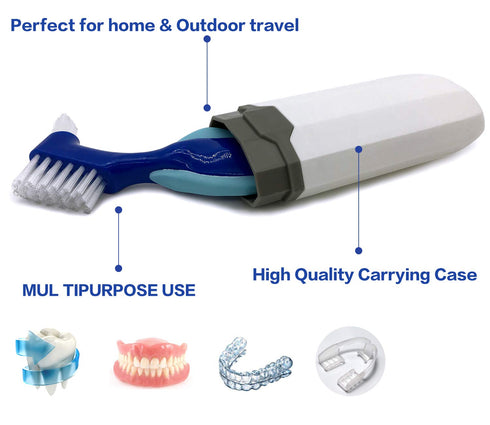 Perfect for home & Outdoor travel

High Quality Carrying Case

MUL TIPURPOSE USE